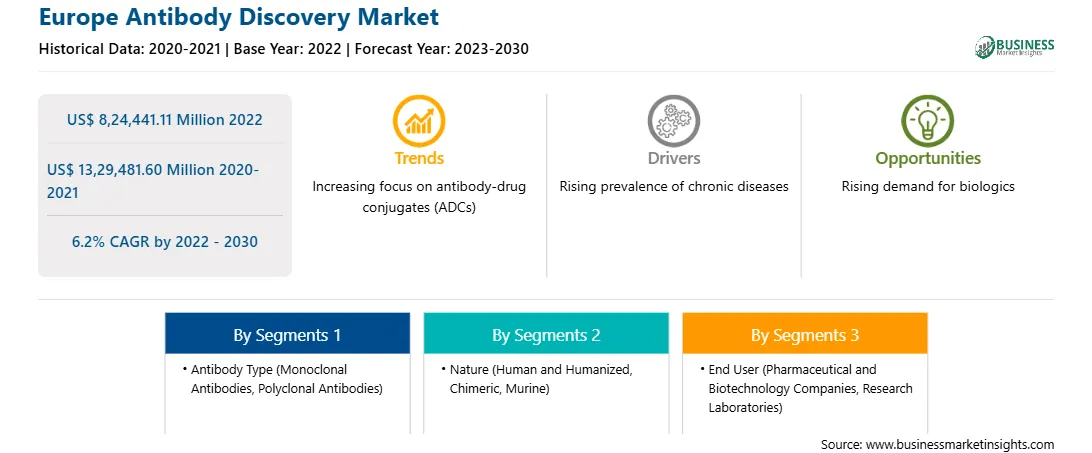 Europe Antibody Discovery Market

Historical Data: 2020-2021 | Base Year: 2022 | Forecast Year: 2023-2030

BUSINESS Market Insights

US$ 8,24,441.11 Million 2022

US$ 13,29,481.60 Million 2020-2021

6.2% CAGR by 2022 - 2030

Trends

Increasing focus on antibody-drug conjugates (ADCs)

Drivers

Rising prevalence of chronic diseases

Opportunities

Rising demand for biologics

By Segments 1

• Antibody Type (Monoclonal Antibodies, Polyclonal Antibodies)

By Segments 2

• Nature (Human and Humanized, Chimeric, Murine)

By Segments 3

• End User (Pharmaceutical and Biotechnology Companies, Research Laboratories)

Source: www.businessmarketinsights.com